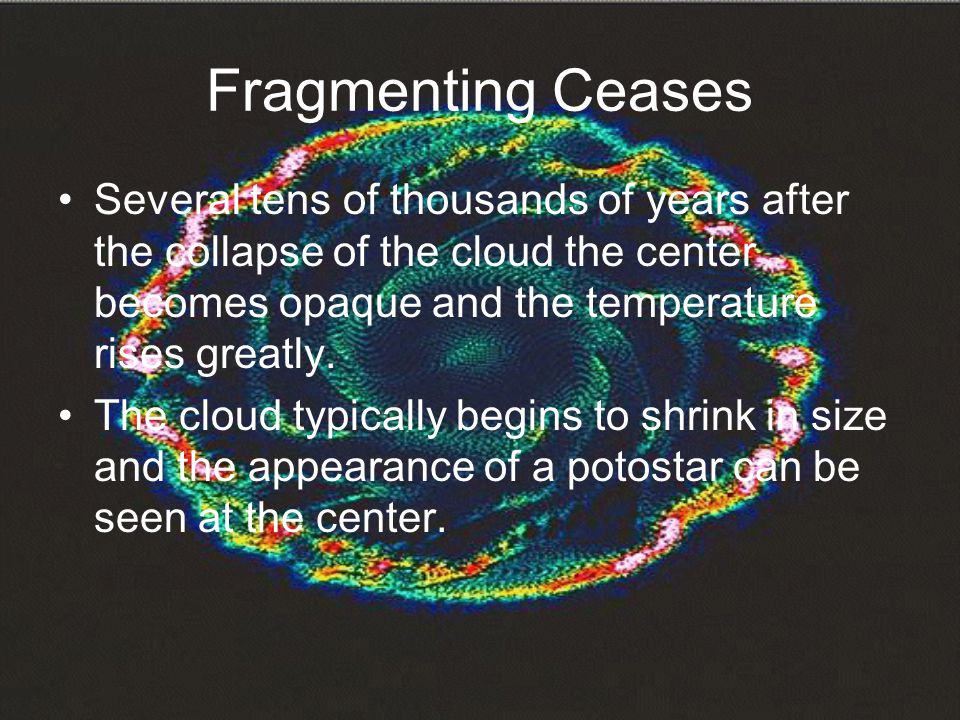 Fragmenting Ceases

• Several tens of thousands of years after the collapse of the cloud the center becomes opaque and the temperature rises greatly.

• The cloud typically begins to shrink in size and the appearance of a potostar can be seen at the center.